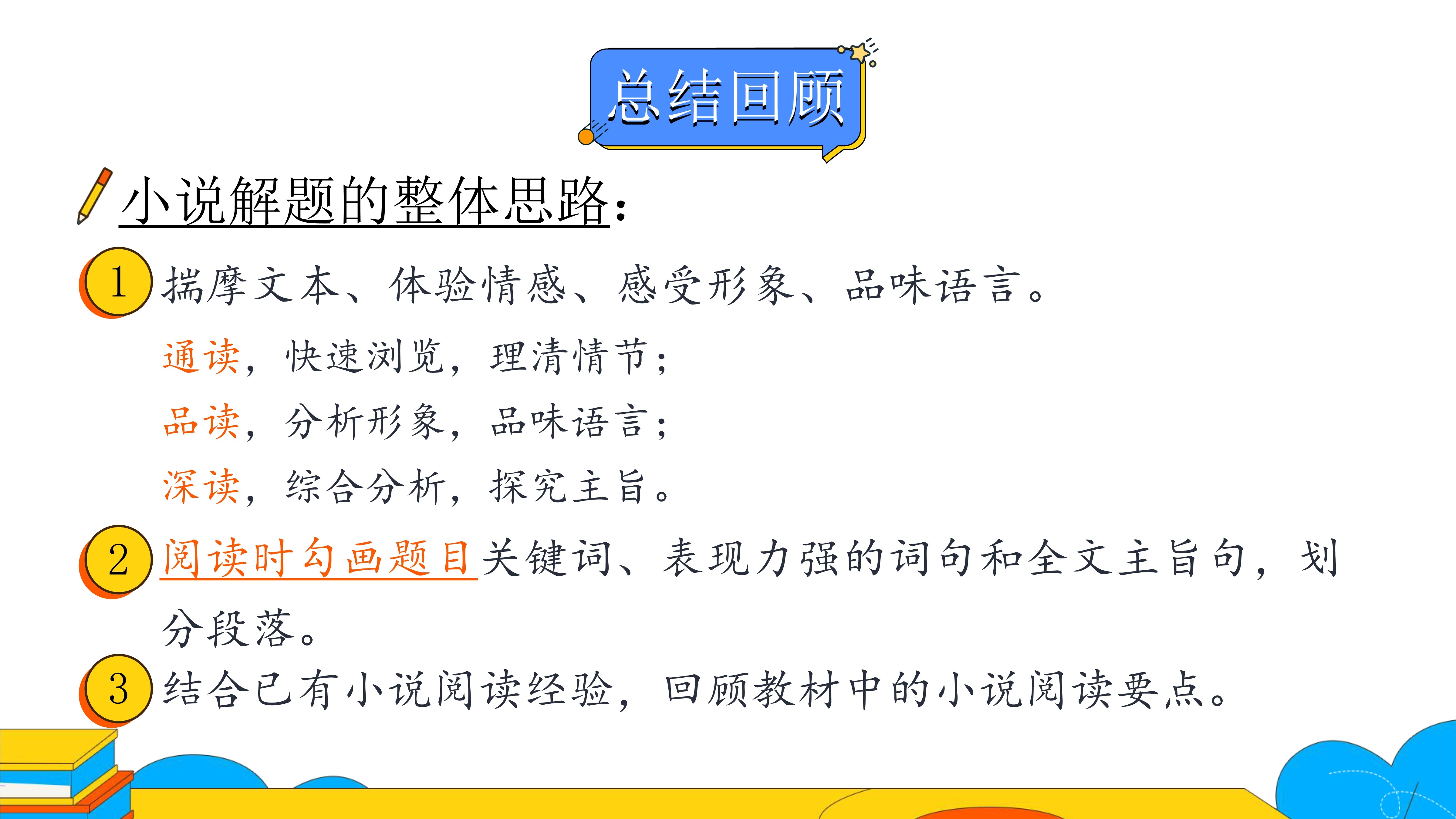 总结回顾

小说解题的整体思路：

1 揣摩文本、体验情感、感受形象、品味语言。

通读，快速浏览，理清情节；

品读，分析形象，品味语言；

深读，综合分析，探究主旨。

2 阅读时勾画题目关键词、表现力强的词句和全文主旨句，划分段落。

3 结合已有小说阅读经验，回顾教材中的小说阅读要点。